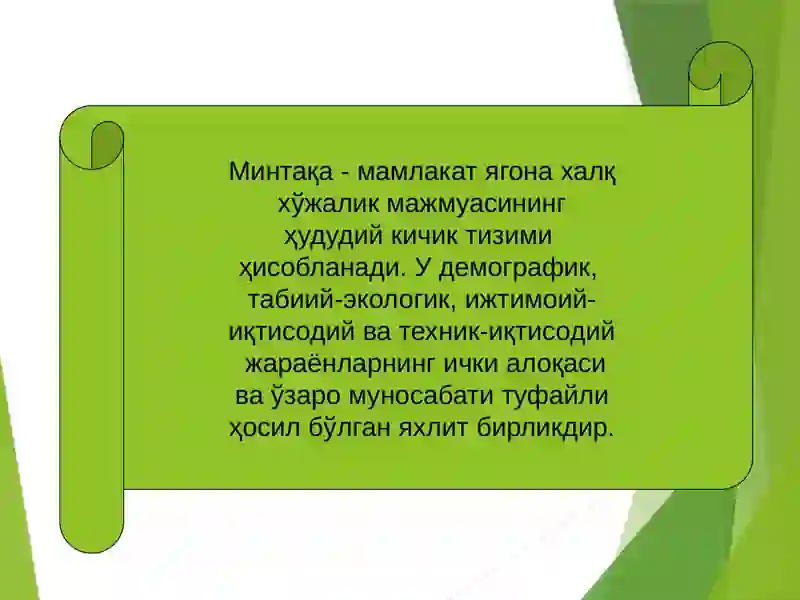 Минтақа - мамлакат ягона халқ хўжалик мажмуасининг ҳудудий кичик тизими ҳисобланади. У демографик, табиий-экологик, ижтимоий-иқтисодий ва техник-иқтисодий жараёнларнинг ички алоқаси ва ўзаро муносабати туфайли ҳосил бўлган яхлит бирликдир.